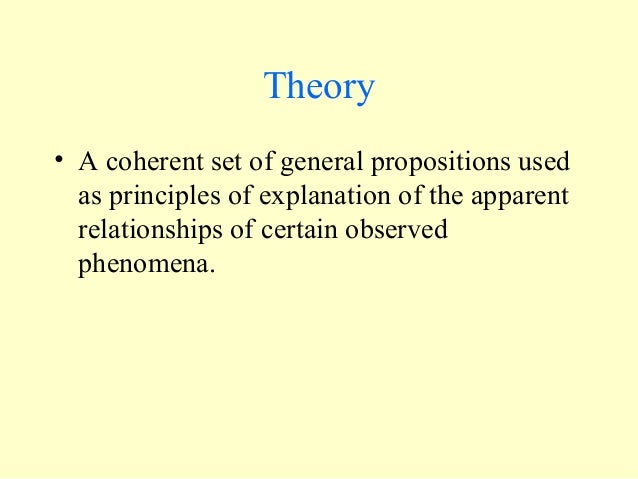 Theory

• A coherent set of general propositions used as principles of explanation of the apparent relationships of certain observed phenomena.